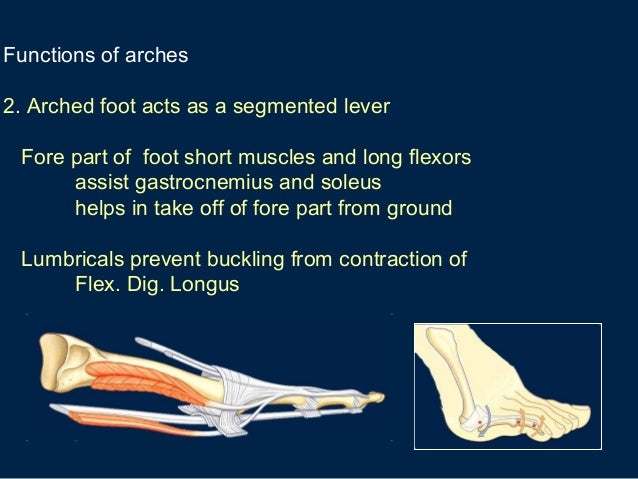 Functions of arches

2. Arched foot acts as a segmented lever

Fore part of foot short muscles and long flexors
assist gastrocnemius and soleus
helps in take off of fore part from ground

Lumbricals prevent buckling from contraction of
Flex. Dig. Longus